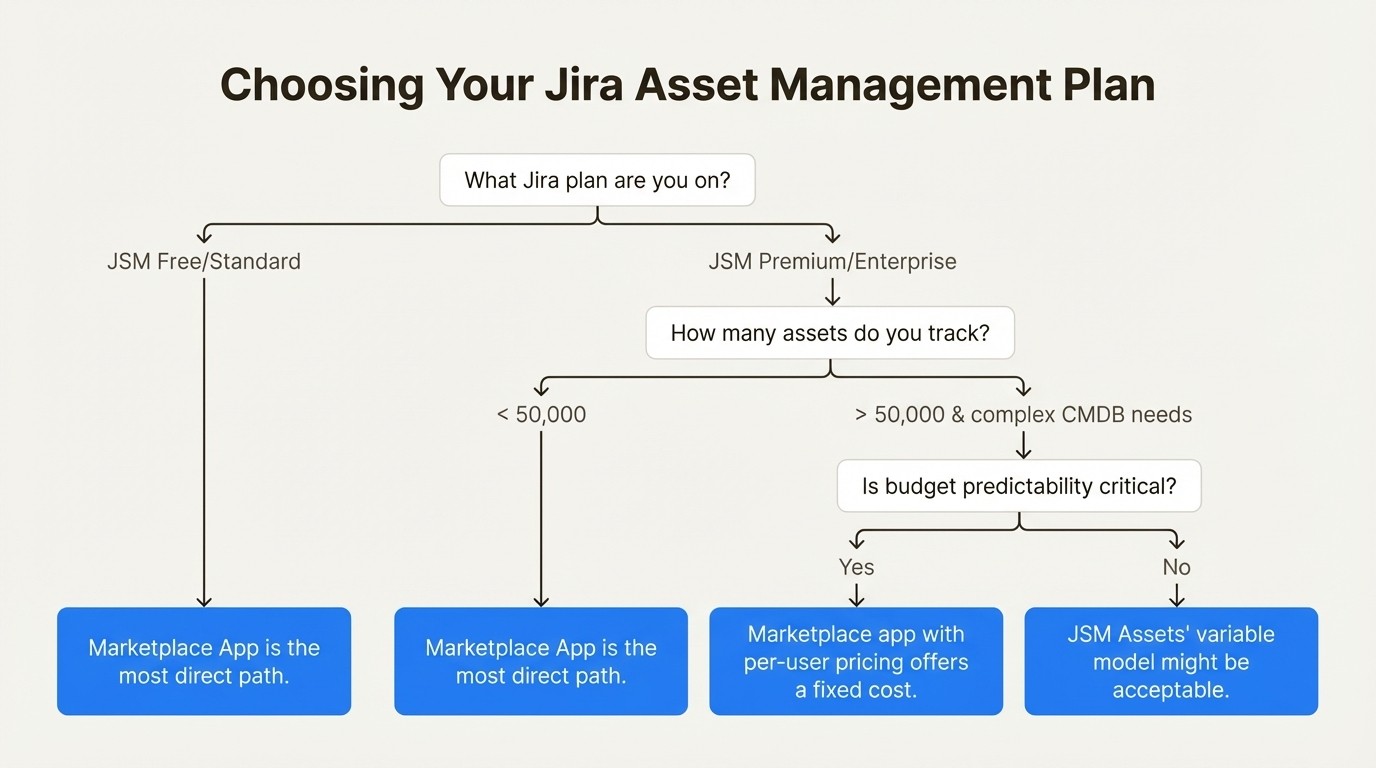 Choosing Your Jira Asset Management Plan

What Jira plan are you on?

JSM Free/Standard

JSM Premium/Enterprise

How many assets do you track?

< 50,000

> 50,000 & complex CMDB needs

Is budget predictability critical?

Yes

No

Marketplace App is the most direct path.

Marketplace App is the most direct path.

Marketplace app with per-user pricing offers a fixed cost.

JSM Assets' variable model might be acceptable.